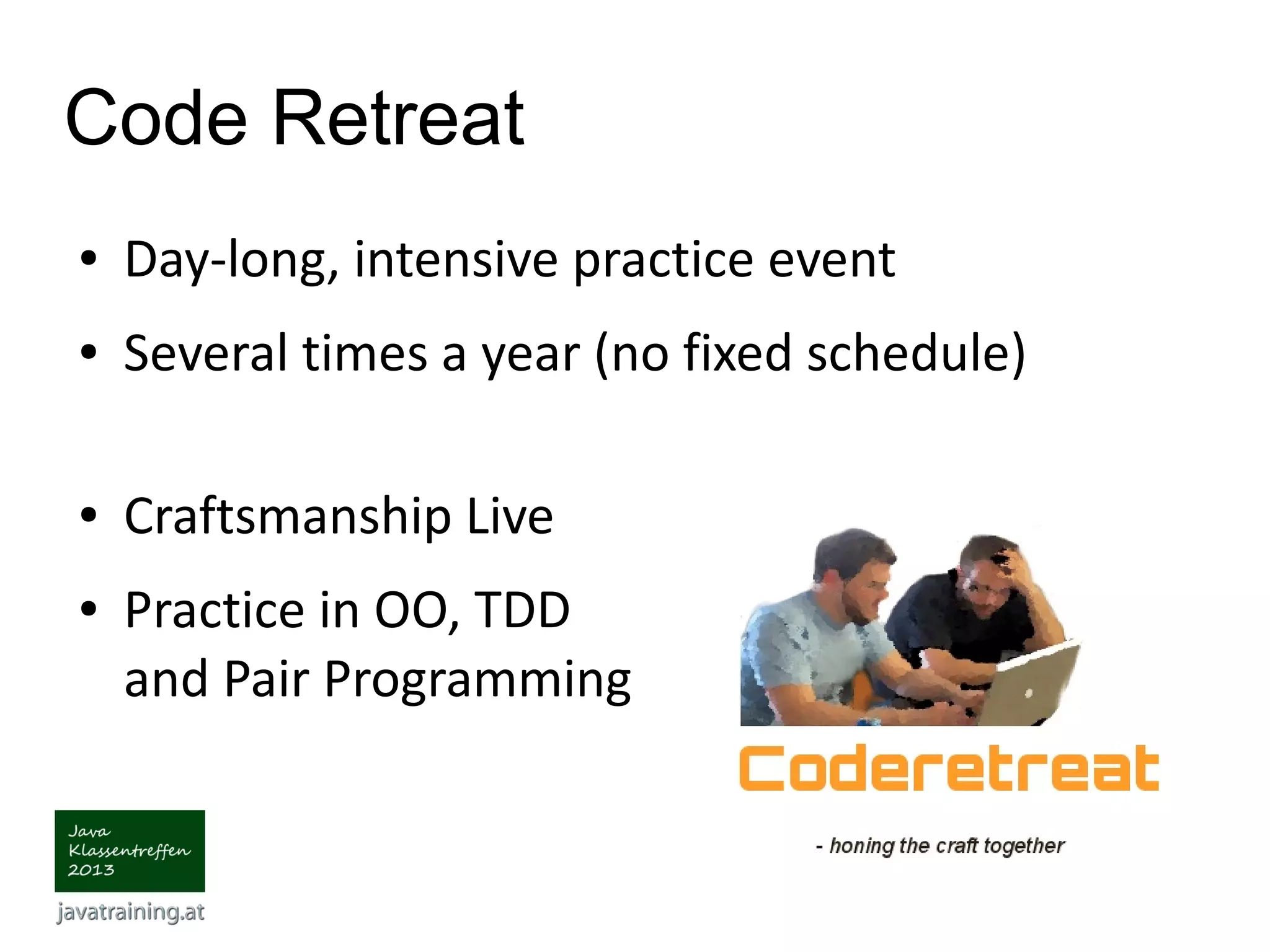 Code Retreat

• Day-long, intensive practice event
• Several times a year (no fixed schedule)

• Craftsmanship Live
• Practice in OO, TDD and Pair Programming

Coderetreat

- honing the craft together

Java Klassentreffen 2013

javatraining.at